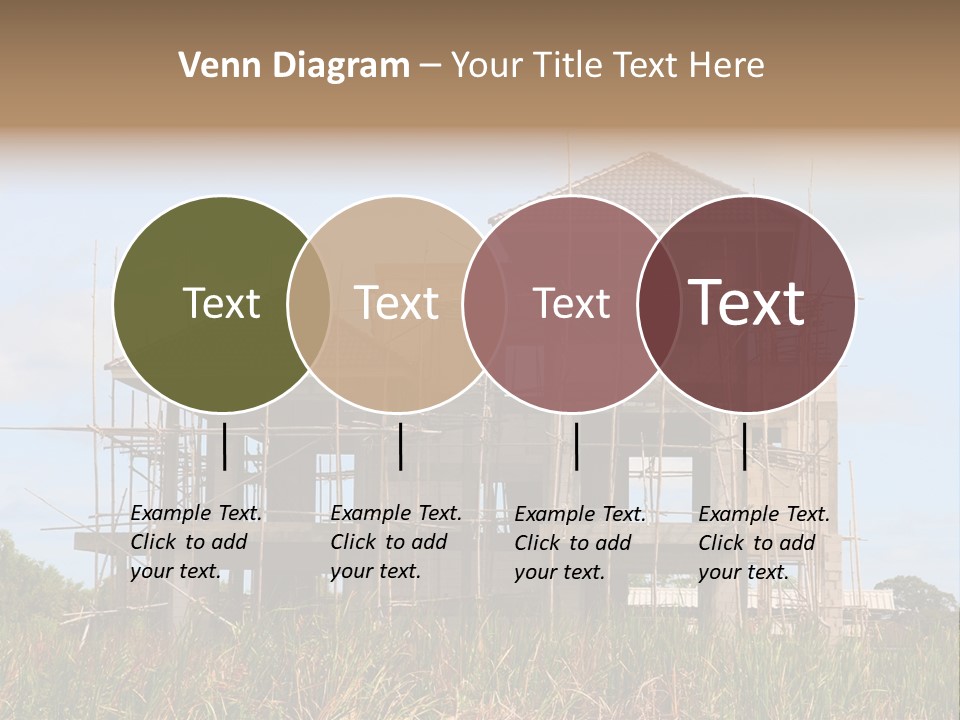 Venn Diagram – Your Title Text Here

Text

Text

Text

Text

Example Text. Click to add your text.

Example Text. Click to add your text.

Example Text. Click to add your text.

Example Text. Click to add your text.